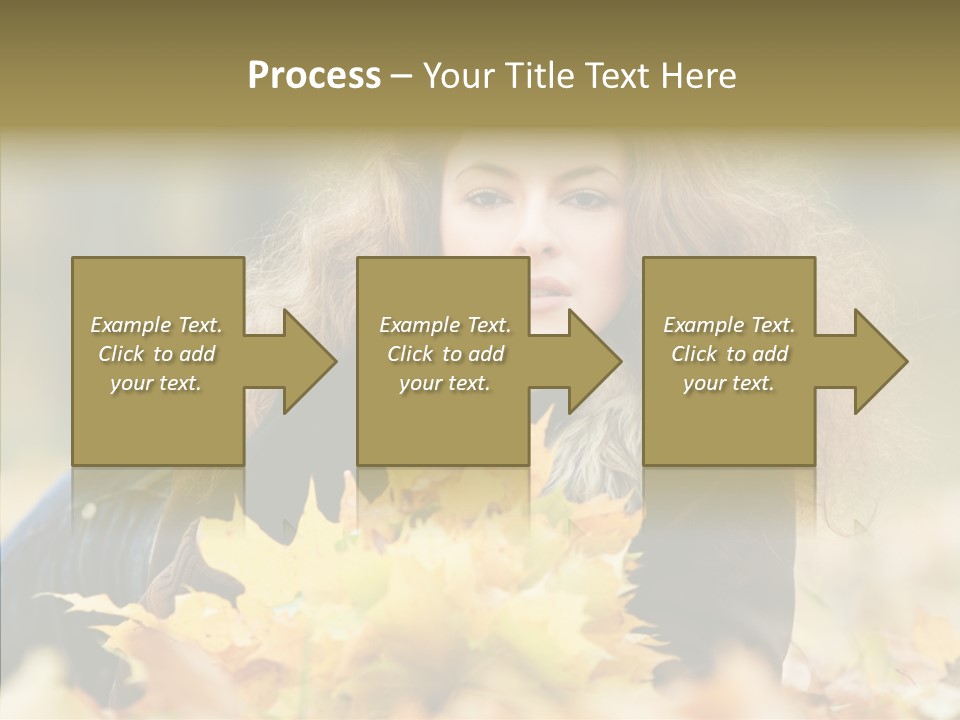 Process – Your Title Text Here

Example Text. Click to add your text.

Example Text. Click to add your text.

Example Text. Click to add your text.